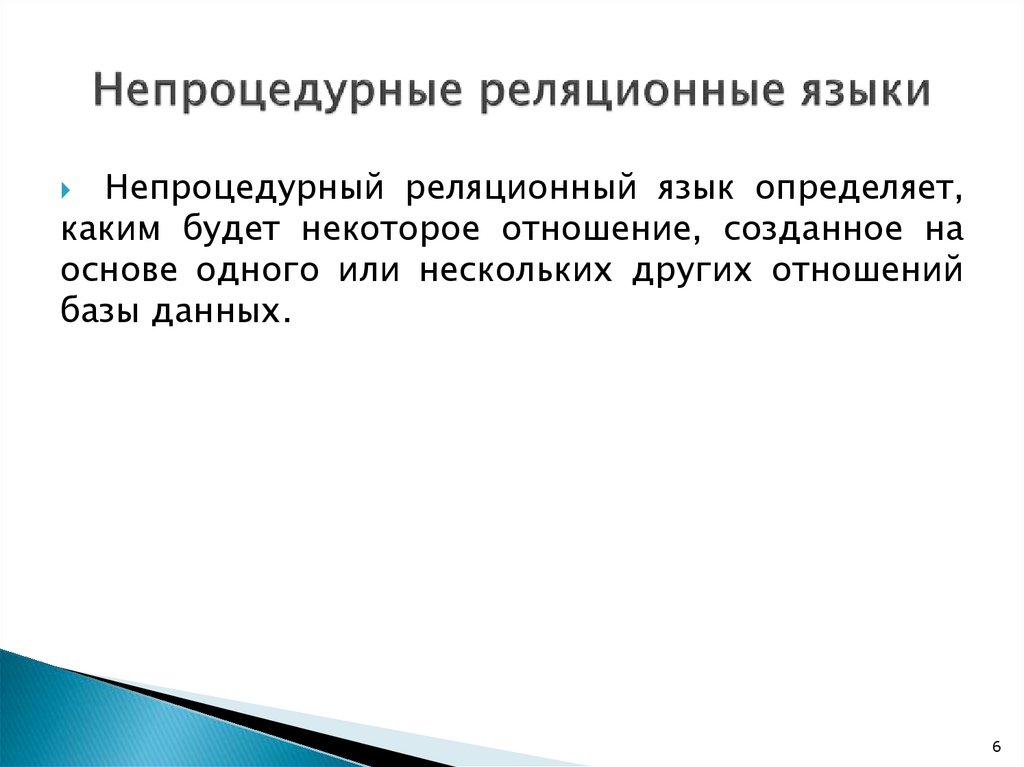 Непроцедурные реляционные языки

Непроцедурный реляционный язык определяет, каким будет некоторое отношение, созданное на основе одного или нескольких других отношений базы данных.

6